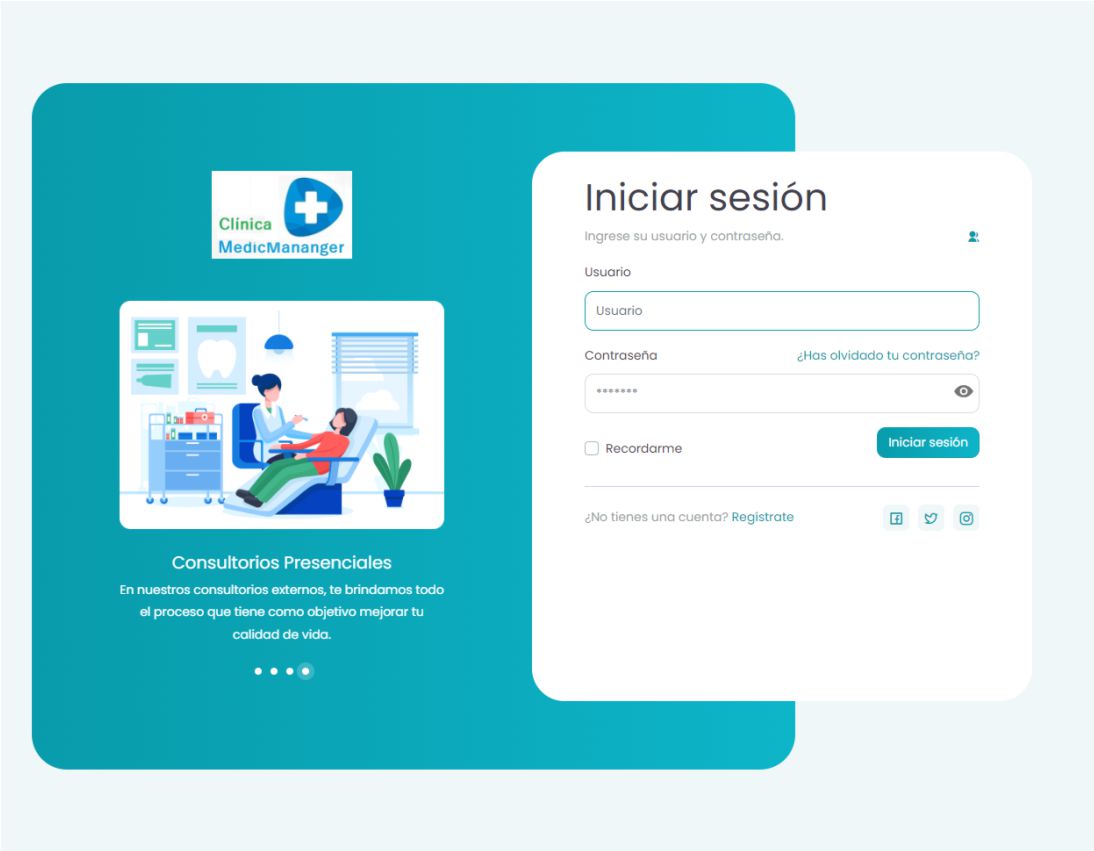 Clínica
MedicMananger

Consultorios Presenciales

En nuestros consultorios externos, te brindamos todo el proceso que tiene como objetivo mejorar tu calidad de vida.

Iniciar sesión

Ingrese su usuario y contraseña.

Usuario

Usuario

Contraseña

¿Has olvidado tu contraseña?

•••••••

Recordarme

Iniciar sesión

¿No tienes una cuenta? Registrate